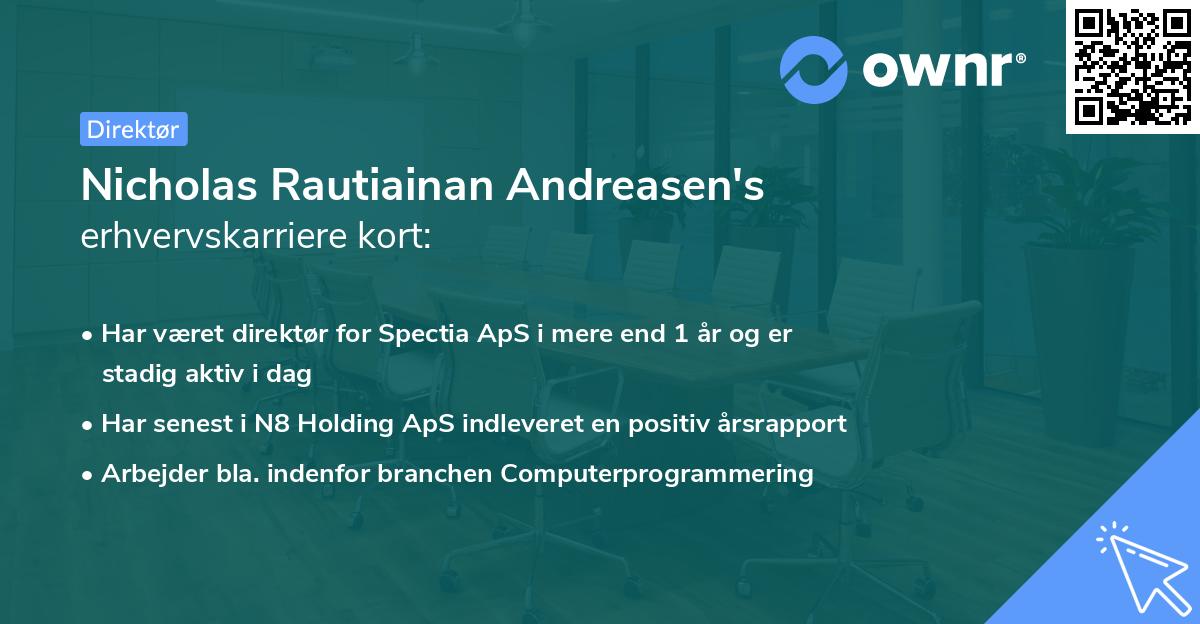 ownr®

Direktør

Nicholas Rautiainan Andreasen's erhvervskarriere kort:

• Har været direktør for Spectia ApS i mere end 1 år og er stadig aktiv i dag
• Har senest i N8 Holding ApS indleveret en positiv årsrapport
• Arbejder bla. indenfor branchen Computerprogrammering